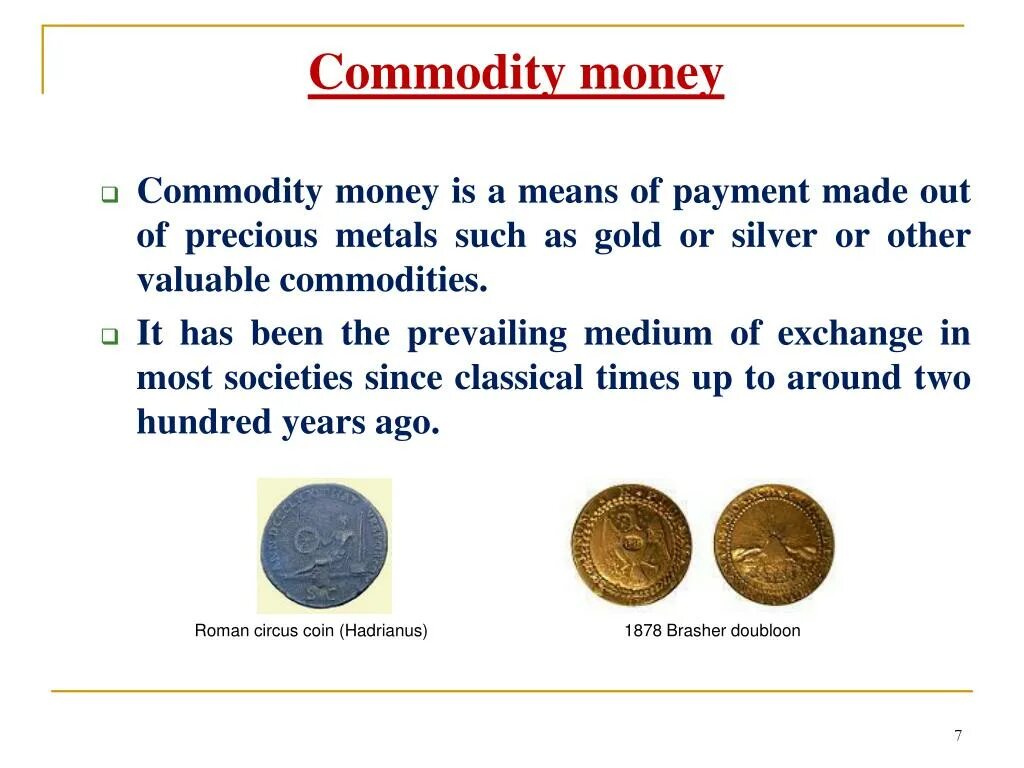 Commodity money

Commodity money is a means of payment made out of precious metals such as gold or silver or other valuable commodities.

It has been the prevailing medium of exchange in most societies since classical times up to around two hundred years ago.

Roman circus coin (Hadrianus)

1878 Brasher doubloon

7